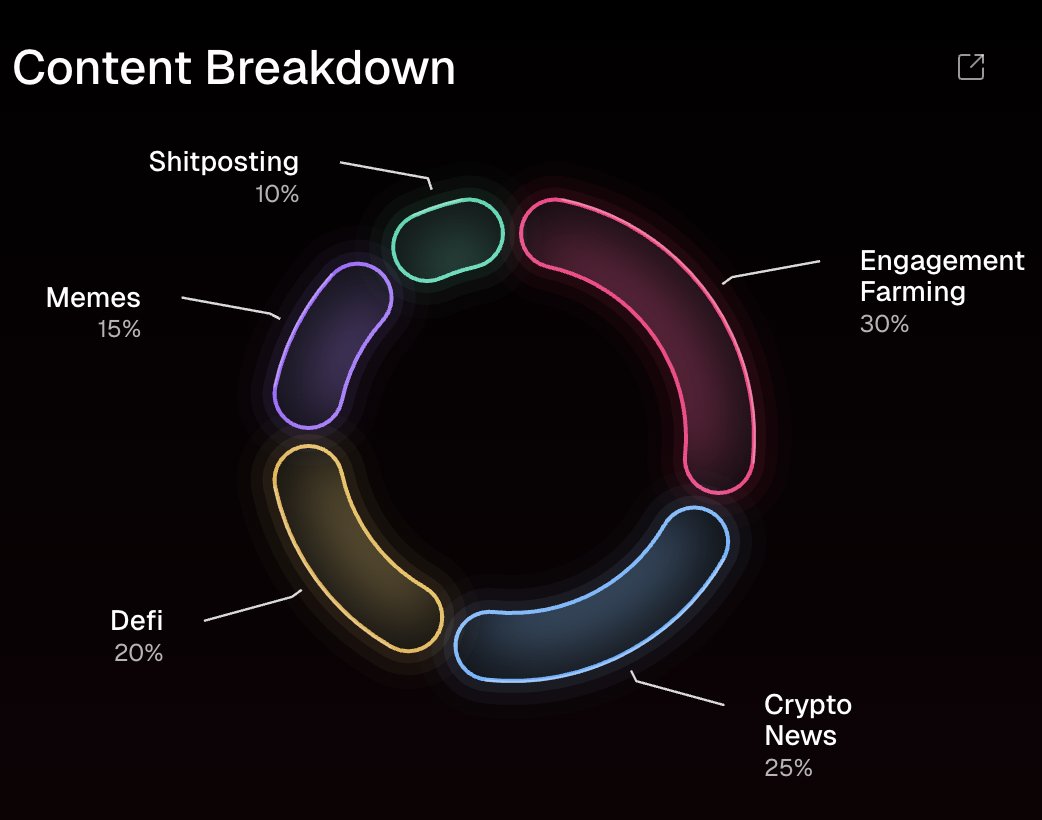 Content Breakdown

Shitposting
10%

Engagement Farming
30%

Memes
15%

Defi
20%

Crypto News
25%